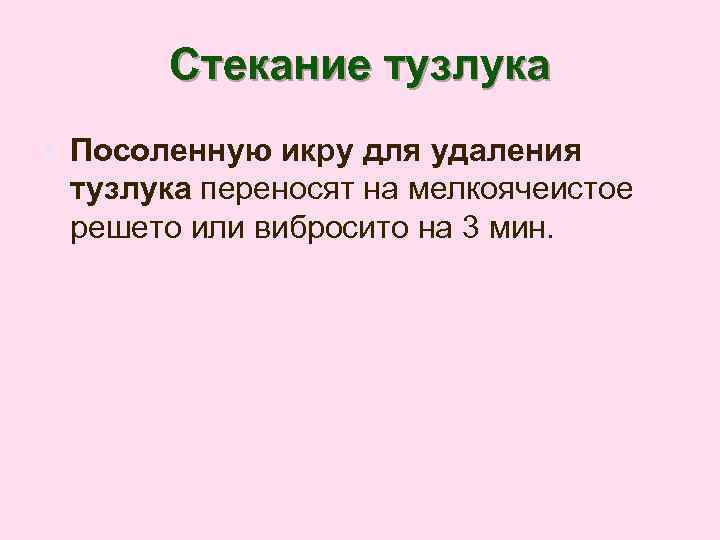 Стекание тузлука

Посоленную икру для удаления тузлука переносят на мелкоячеистое решето или вибросито на 3 мин.